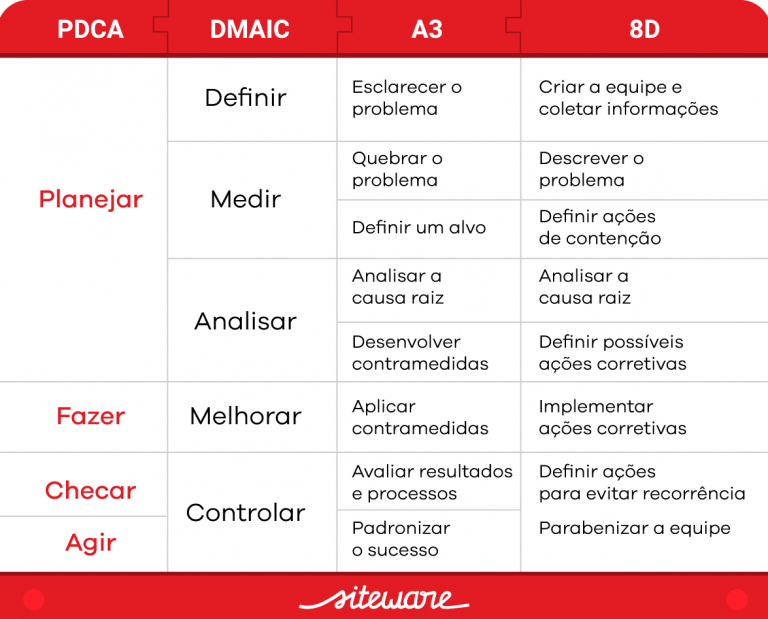 | PDCA | DMAIC | A3 | 8D |
|---|---|---|---|
| Planejar | Definir | Esclarecer o problema | Criar a equipe e coletar informações |
| | Medir | Quebrar o problema | Descrever o problema |
| | | Definir um alvo | Definir ações de contenção |
| | Analisar | Analisar a causa raiz | Analisar a causa raiz |
| | | Desenvolver contramedidas | Definir possíveis ações corretivas |
| Fazer | Melhorar | Aplicar contramedidas | Implementar ações corretivas |
| Checar | Controlar | Avaliar resultados e processos | Definir ações para evitar recorrência |
| Agir | | Padronizar o sucesso | Parabenizar a equipe |

siteware